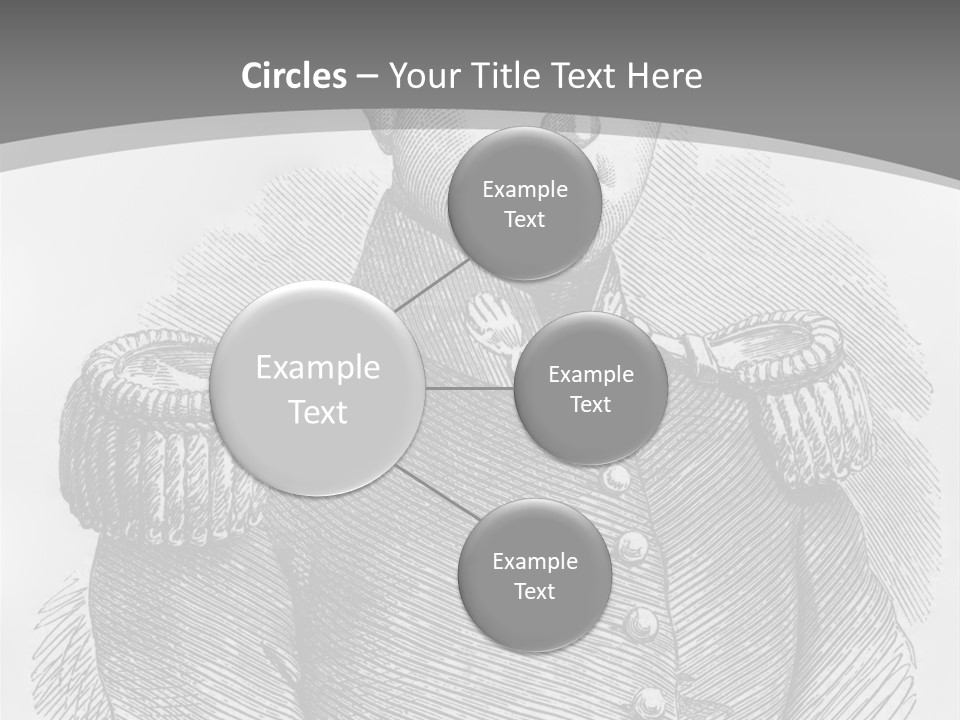 Circles – Your Title Text Here

Example Text

Example Text

Example Text

Example Text